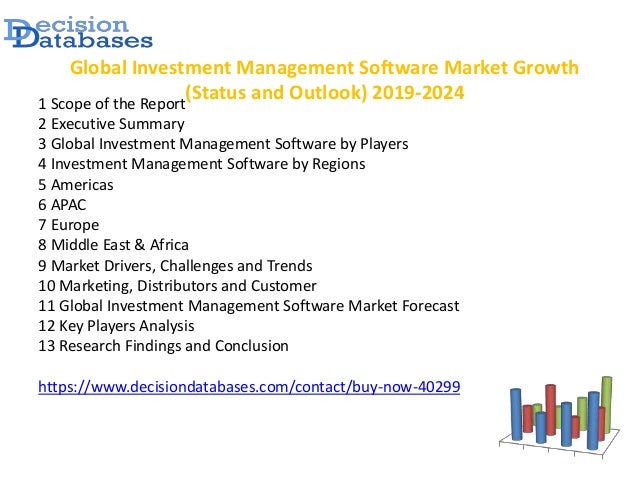 Decision Databases

Global Investment Management Software Market Growth (Status and Outlook) 2019-2024

1 Scope of the Report
2 Executive Summary
3 Global Investment Management Software by Players
4 Investment Management Software by Regions
5 Americas
6 APAC
7 Europe
8 Middle East & Africa
9 Market Drivers, Challenges and Trends
10 Marketing, Distributors and Customer
11 Global Investment Management Software Market Forecast
12 Key Players Analysis
13 Research Findings and Conclusion

https://www.decisiondatabases.com/contact/buy-now-40299